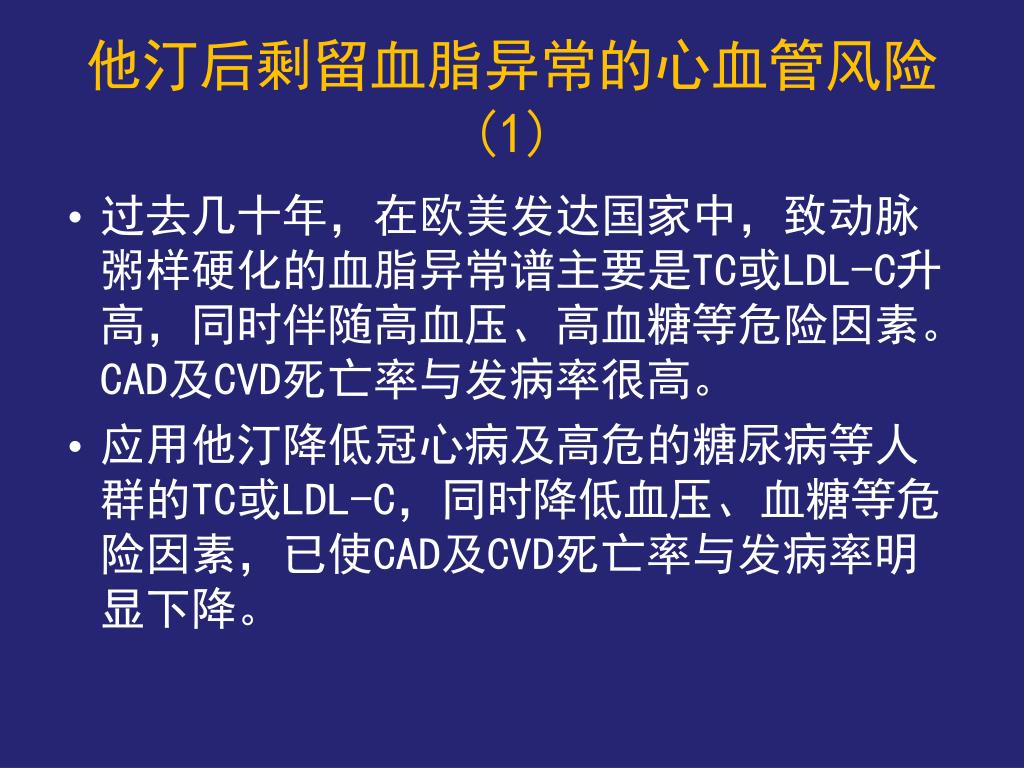 他汀后剩留血脂异常的心血管风险（1）

• 过去几十年，在欧美发达国家中，致动脉粥样硬化的血脂异常谱主要是TC或LDL-C升高，同时伴随高血压、高血糖等危险因素。CAD及CVD死亡率与发病率很高。

• 应用他汀降低冠心病及高危的糖尿病等人群的TC或LDL-C，同时降低血压、血糖等危险因素，已使CAD及CVD死亡率与发病率明显下降。